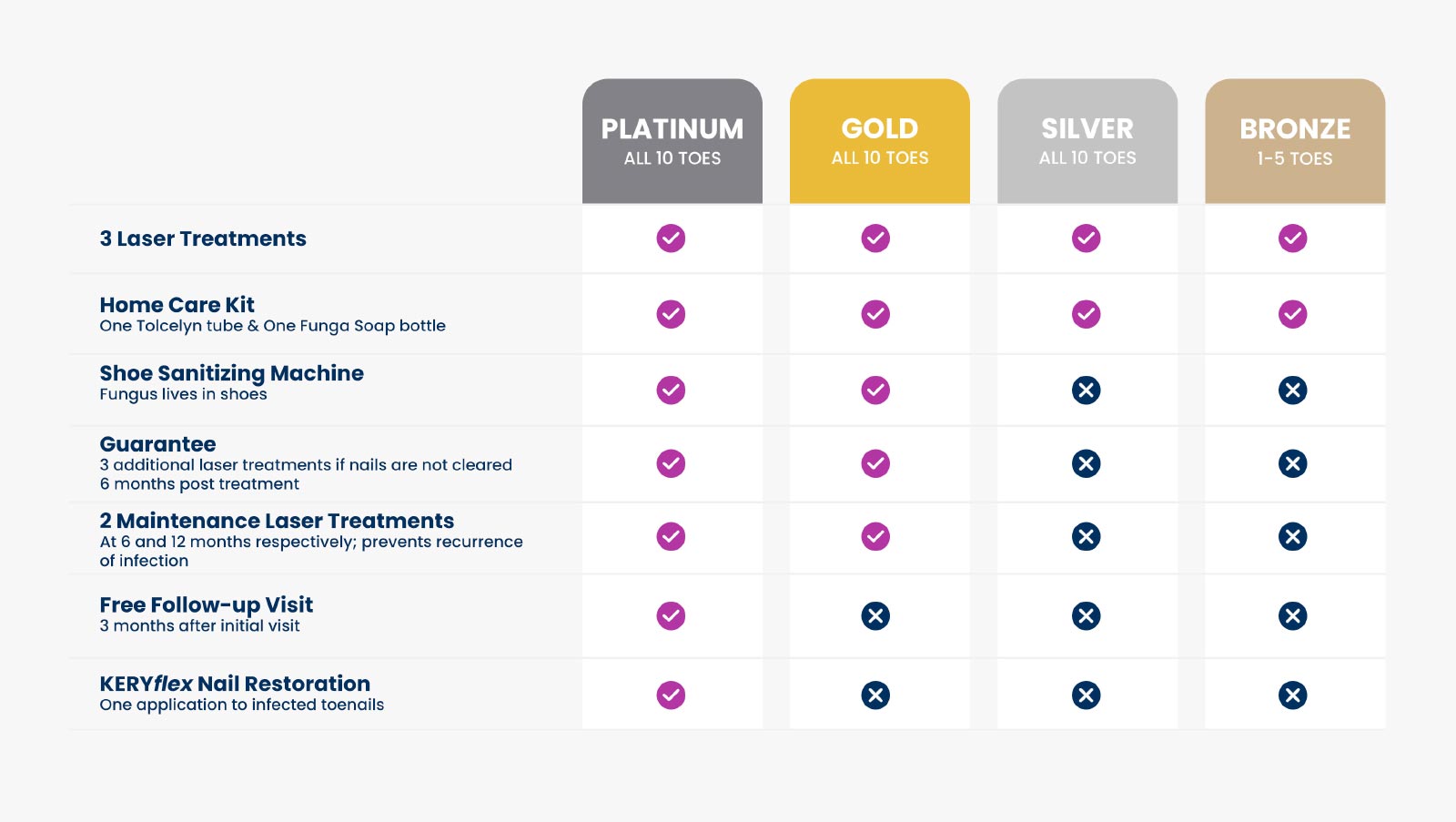 | | PLATINUM ALL 10 TOES | GOLD ALL 10 TOES | SILVER ALL 10 TOES | BRONZE 1-5 TOES |
|---|---|---|---|---|
| 3 Laser Treatments | ✓ | ✓ | ✓ | ✓ |
| Home Care Kit One Tolcelyn tube & One Funga Soap bottle | ✓ | ✓ | ✓ | ✓ |
| Shoe Sanitizing Machine Fungus lives in shoes | ✓ | ✓ | ✗ | ✗ |
| Guarantee 3 additional laser treatments if nails are not cleared 6 months post treatment | ✓ | ✓ | ✗ | ✗ |
| 2 Maintenance Laser Treatments At 6 and 12 months respectively; prevents recurrence of infection | ✓ | ✓ | ✗ | ✗ |
| Free Follow-up Visit 3 months after initial visit | ✓ | ✗ | ✗ | ✗ |
| KERYflex Nail Restoration One application to infected toenails | ✓ | ✗ | ✗ | ✗ |